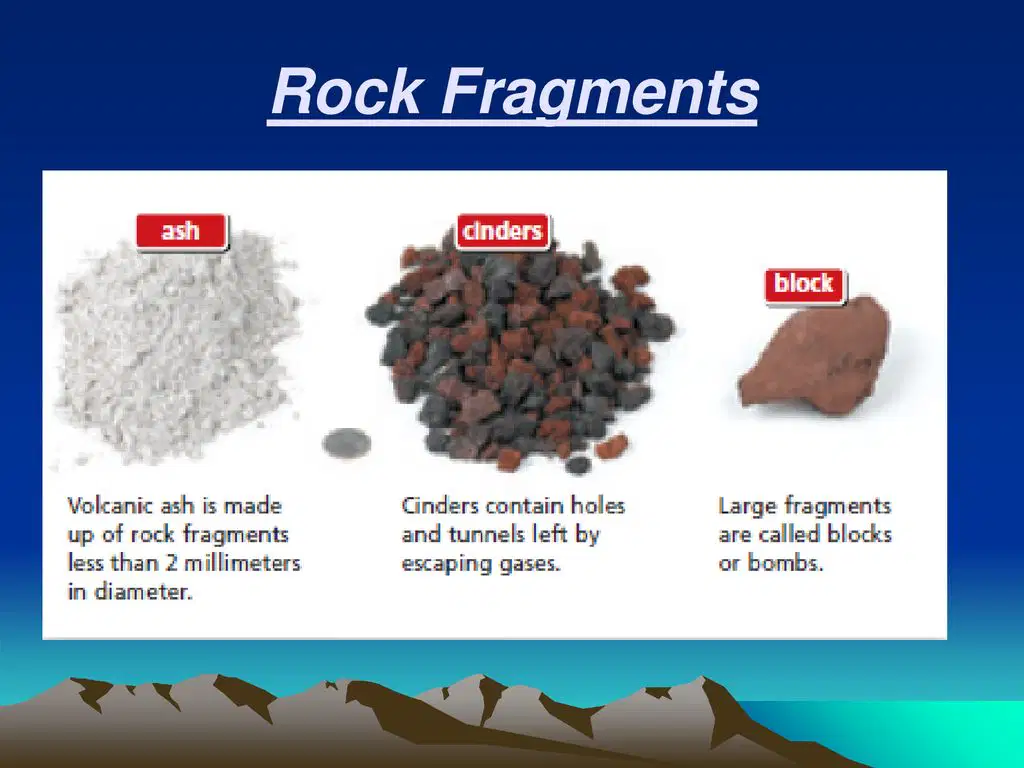 Rock Fragments

ash

Volcanic ash is made up of rock fragments less than 2 millimeters in diameter.

cinders

Cinders contain holes and tunnels left by escaping gases.

block

Large fragments are called blocks or bombs.